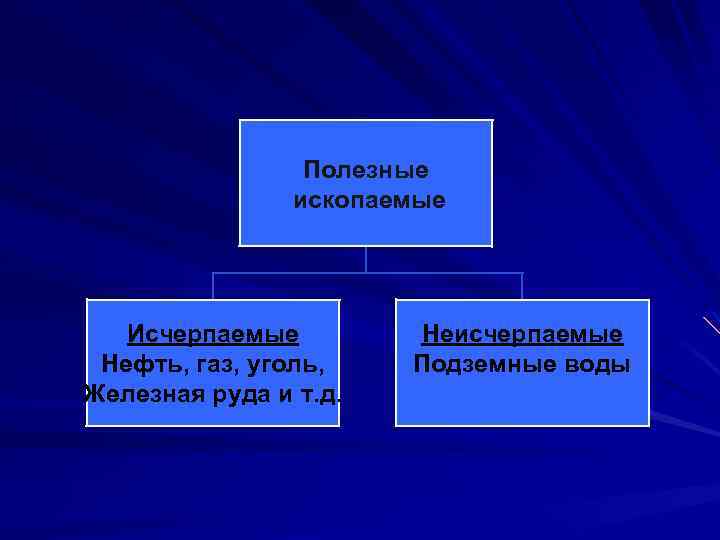 Полезные ископаемые

Исчерпаемые
Нефть, газ, уголь, Железная руда и т.д.

Неисчерпаемые
Подземные воды